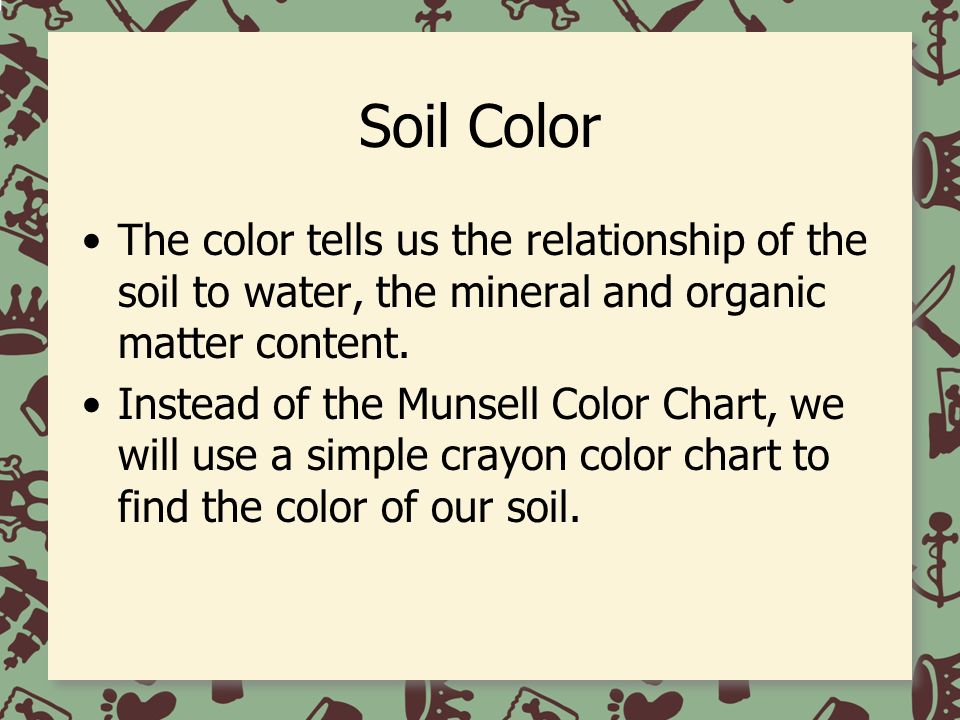 Soil Color

• The color tells us the relationship of the soil to water, the mineral and organic matter content.
• Instead of the Munsell Color Chart, we will use a simple crayon color chart to find the color of our soil.